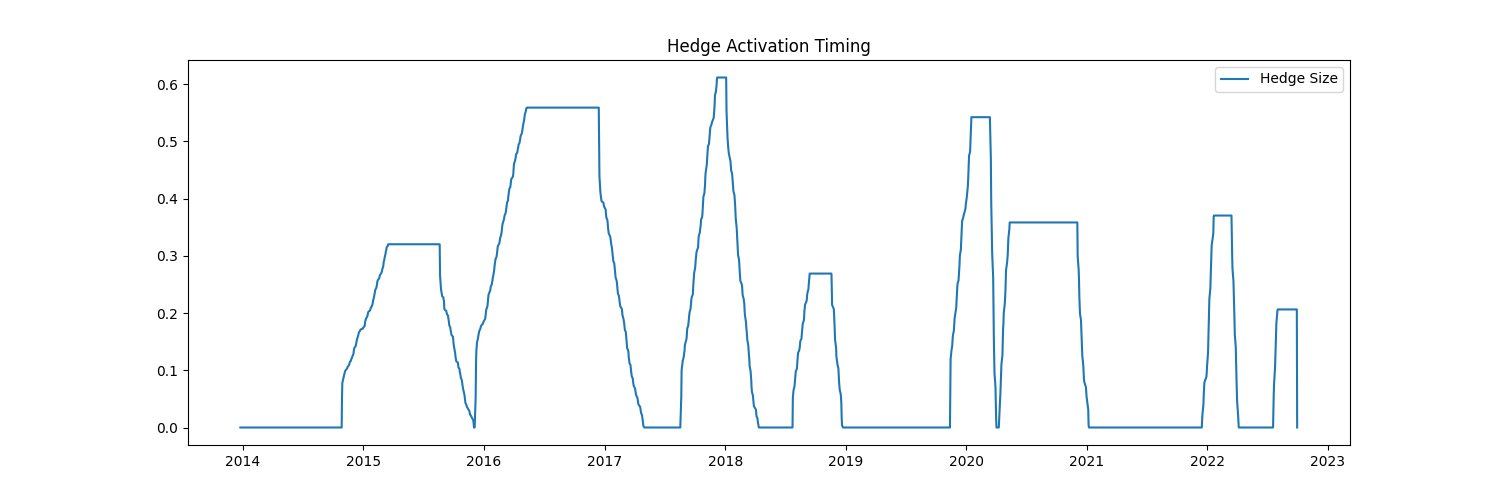 Hedge Activation Timing

Hedge Size

0.6
0.5
0.4
0.3
0.2
0.1
0.0

2014 2015 2016 2017 2018 2019 2020 2021 2022 2023